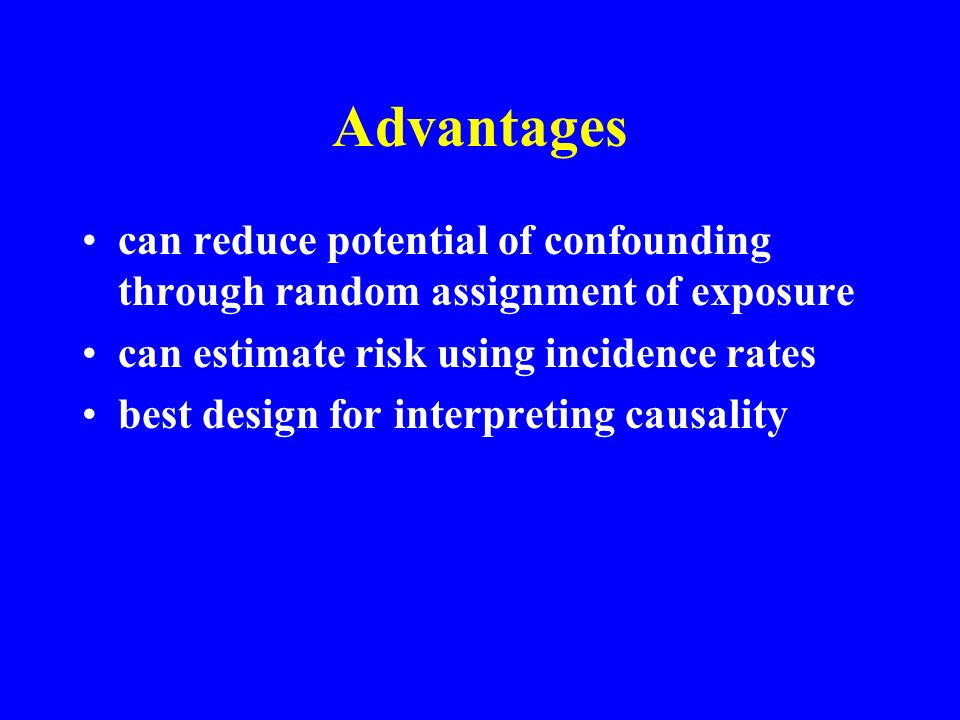 Advantages

• can reduce potential of confounding through random assignment of exposure
• can estimate risk using incidence rates
• best design for interpreting causality